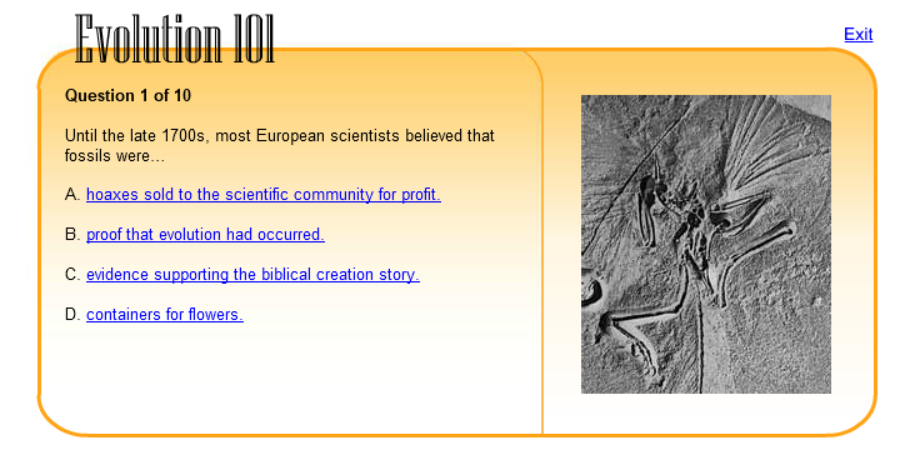 Evolution 101

Exit

Question 1 of 10

Until the late 1700s, most European scientists believed that fossils were…

A. hoaxes sold to the scientific community for profit.

B. proof that evolution had occurred.

C. evidence supporting the biblical creation story.

D. containers for flowers.